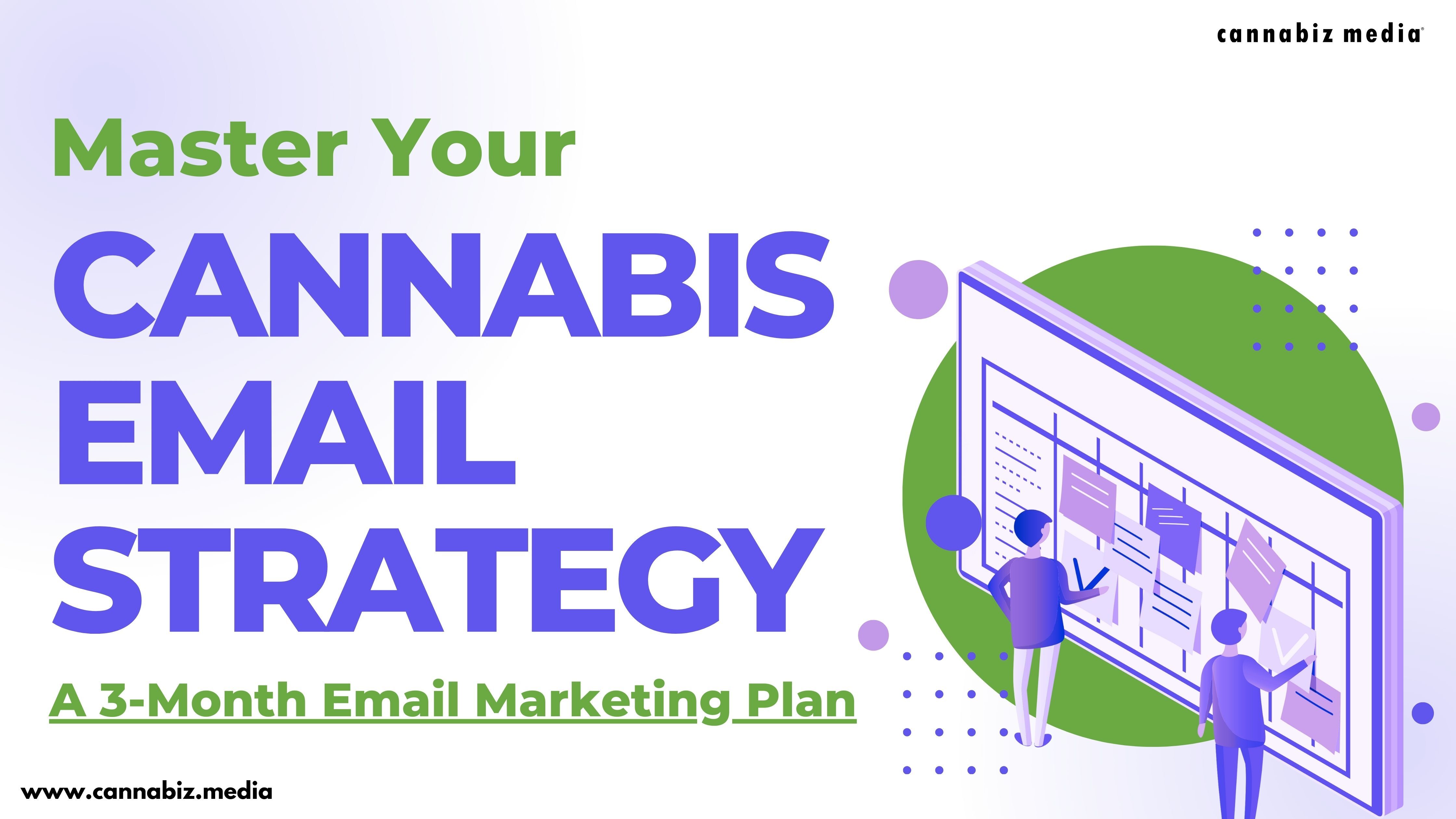 cannabiz media

Master Your
CANNABIS EMAIL STRATEGY

A 3-Month Email Marketing Plan

www.cannabiz.media